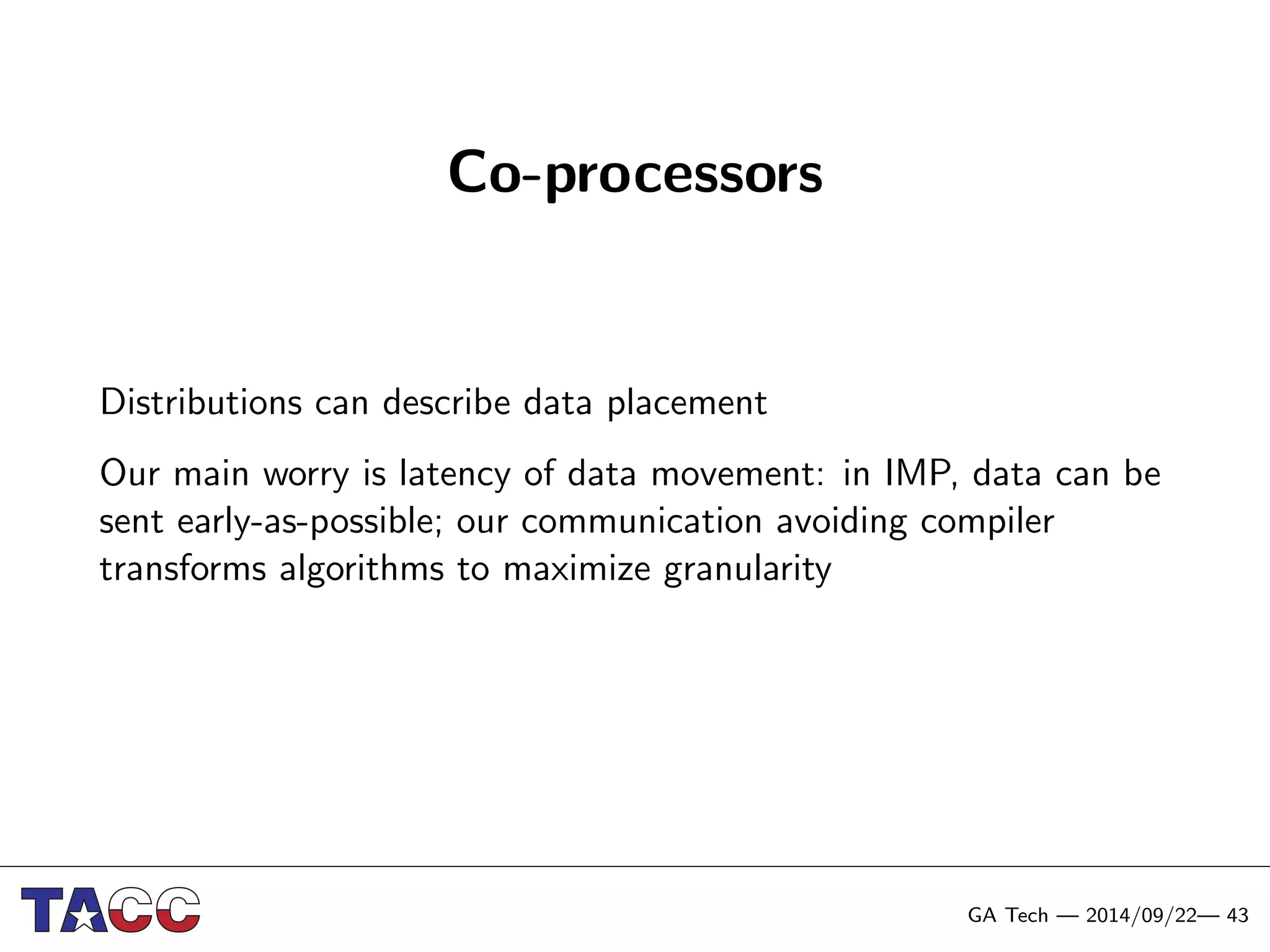 Co-processors

Distributions can describe data placement

Our main worry is latency of data movement: in IMP, data can be sent early-as-possible; our communication avoiding compiler transforms algorithms to maximize granularity

TACC

GA Tech — 2014/09/22— 43